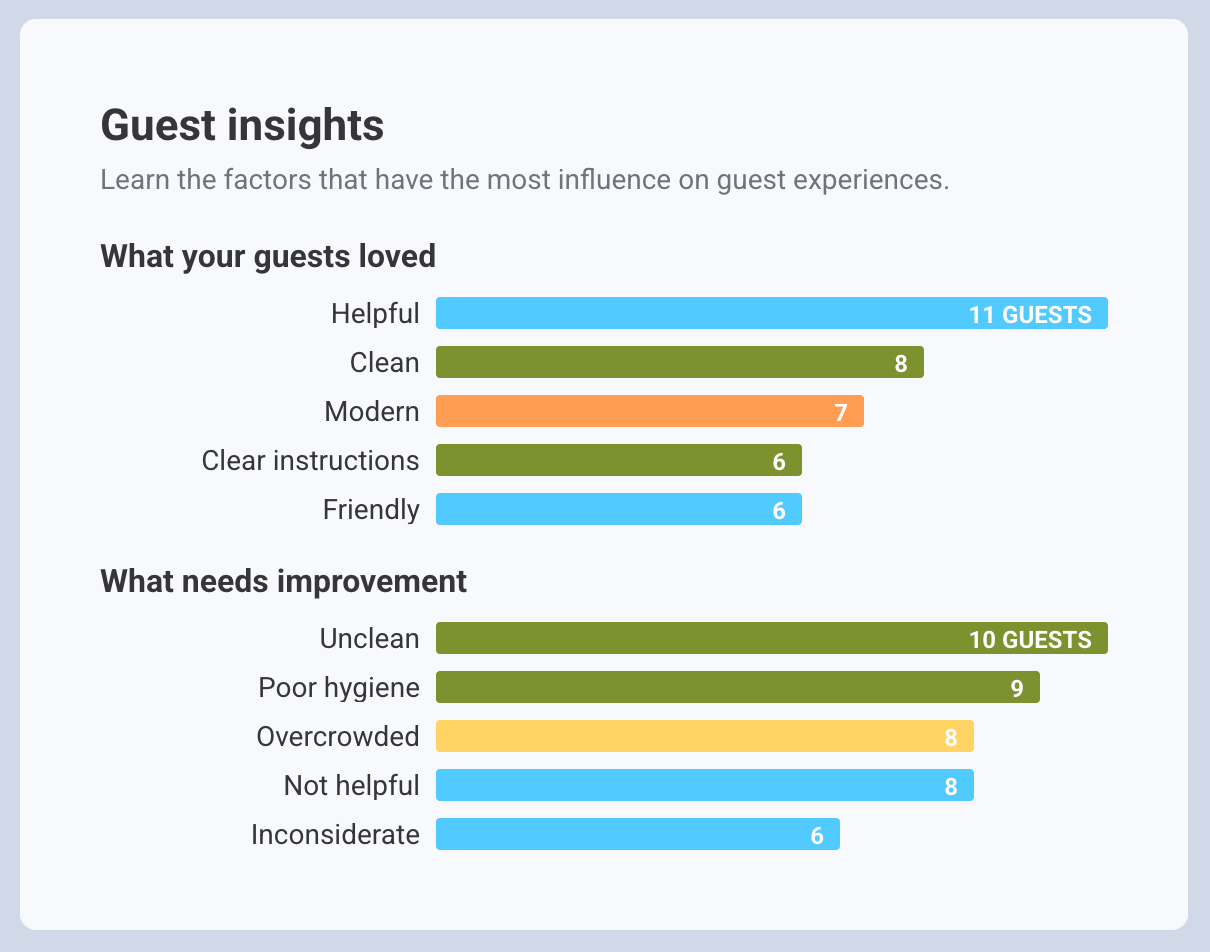 Guest insights

Learn the factors that have the most influence on guest experiences.

What your guests loved

Helpful 11 GUESTS
Clean 8
Modern 7
Clear instructions 6
Friendly 6

What needs improvement

Unclean 10 GUESTS
Poor hygiene 9
Overcrowded 8
Not helpful 8
Inconsiderate 6